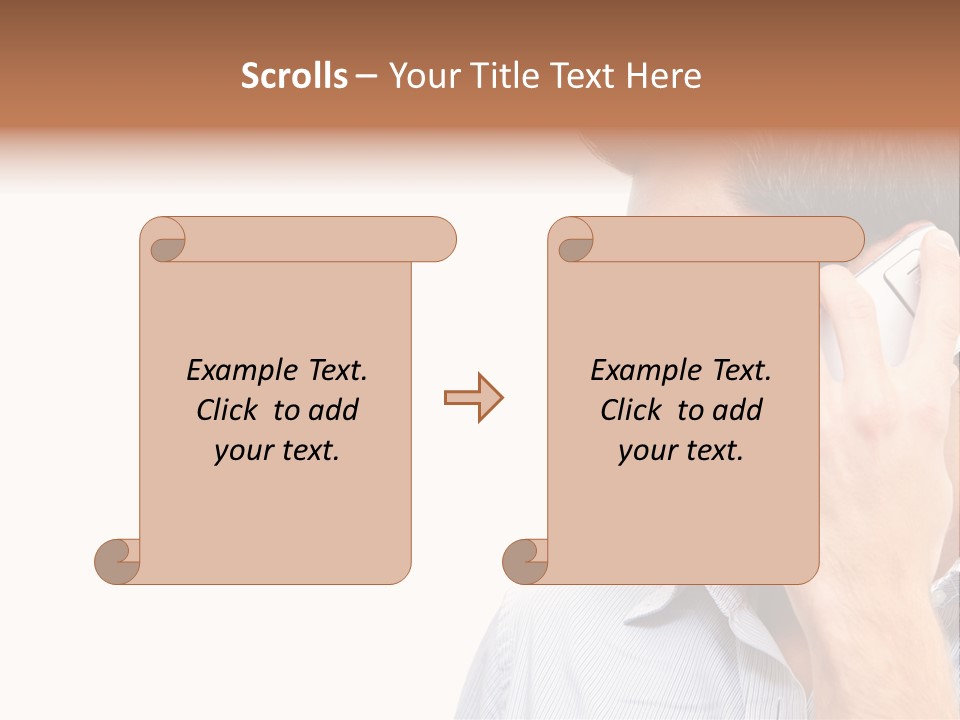 Scrolls – Your Title Text Here

Example Text. Click to add your text.

Example Text. Click to add your text.